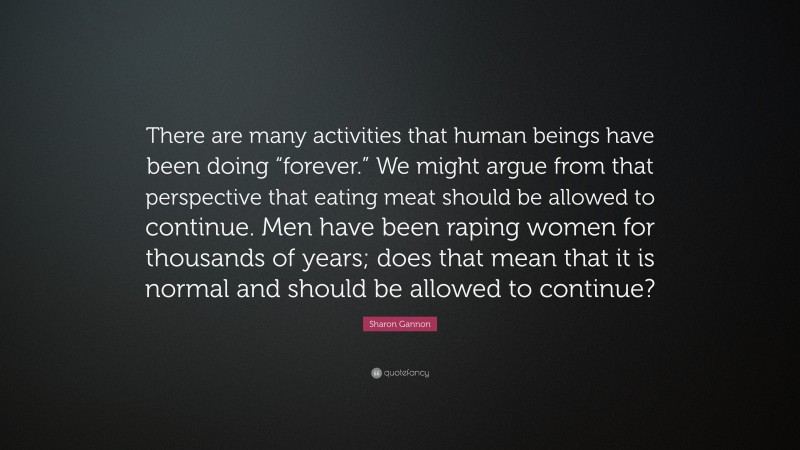 There are many activities that human beings have been doing “forever.” We might argue from that perspective that eating meat should be allowed to continue. Men have been raping women for thousands of years; does that mean that it is normal and should be allowed to continue?

Sharon Gannon

quotefancy